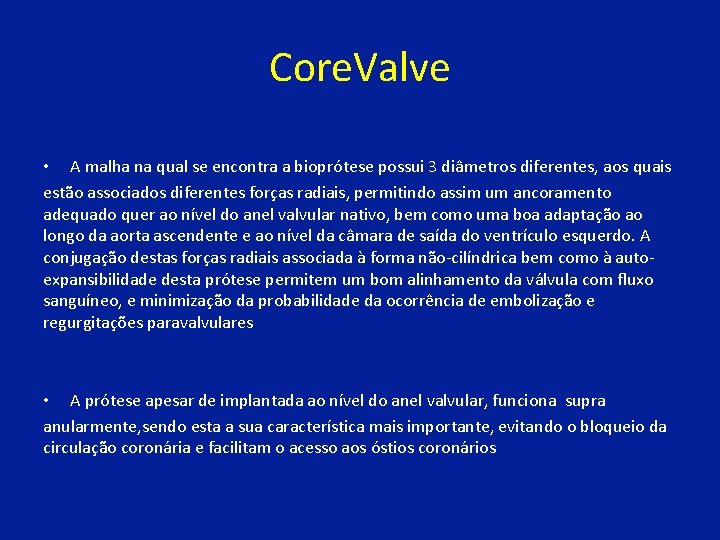 CoreValve

• A malha na qual se encontra a bioprótese possui 3 diâmetros diferentes, aos quais estão associados diferentes forças radiais, permitindo assim um ancoramento adequado quer ao nível do anel valvular nativo, bem como uma boa adaptação ao longo da aorta ascendente e ao nível da câmara de saída do ventrículo esquerdo. A conjugação destas forças radiais associada à forma não-cilíndrica bem como à auto-expansibilidade desta prótese permitem um bom alinhamento da válvula com fluxo sanguíneo, e minimização da probabilidade da ocorrência de embolização e regurgitações paravalvulares

• A prótese apesar de implantada ao nível do anel valvular, funciona supra anularmente,sendo esta a sua característica mais importante, evitando o bloqueio da circulação coronária e facilitam o acesso aos óstios coronários